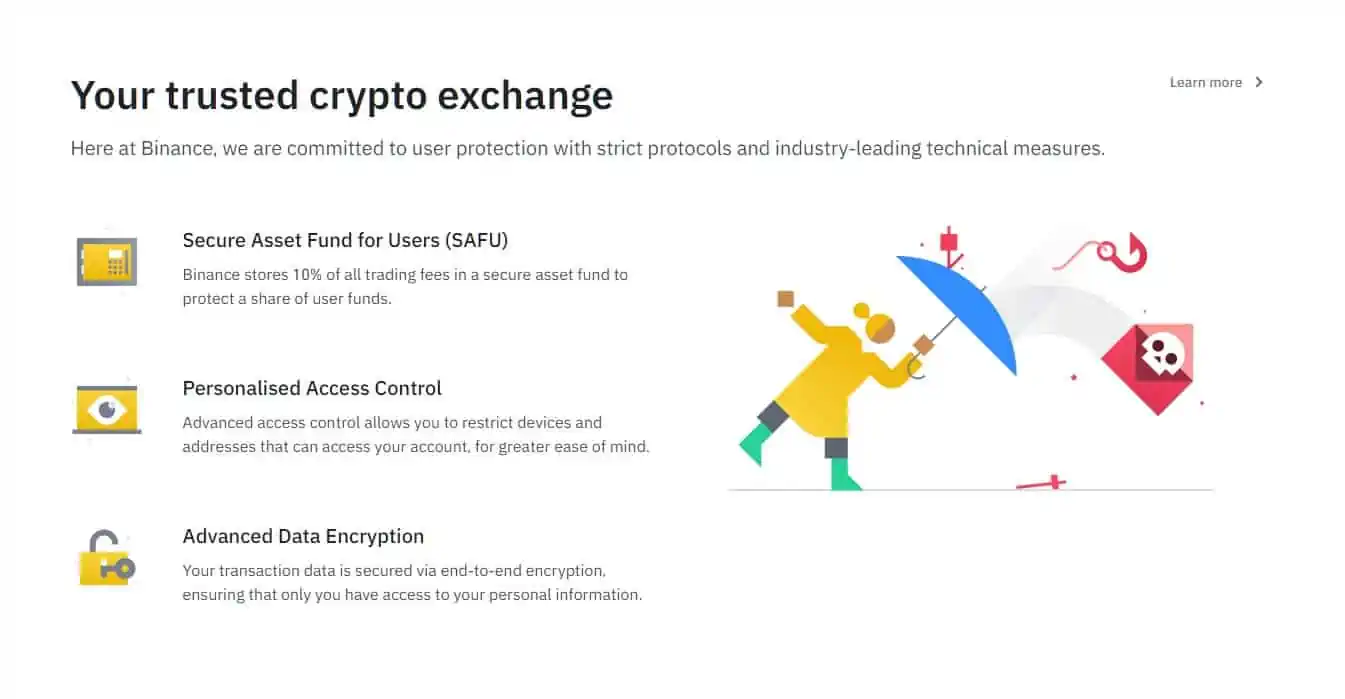 Your trusted crypto exchange

Learn more

Here at Binance, we are committed to user protection with strict protocols and industry-leading technical measures.

Secure Asset Fund for Users (SAFU)

Binance stores 10% of all trading fees in a secure asset fund to protect a share of user funds.

Personalised Access Control

Advanced access control allows you to restrict devices and addresses that can access your account, for greater ease of mind.

Advanced Data Encryption

Your transaction data is secured via end-to-end encryption, ensuring that only you have access to your personal information.